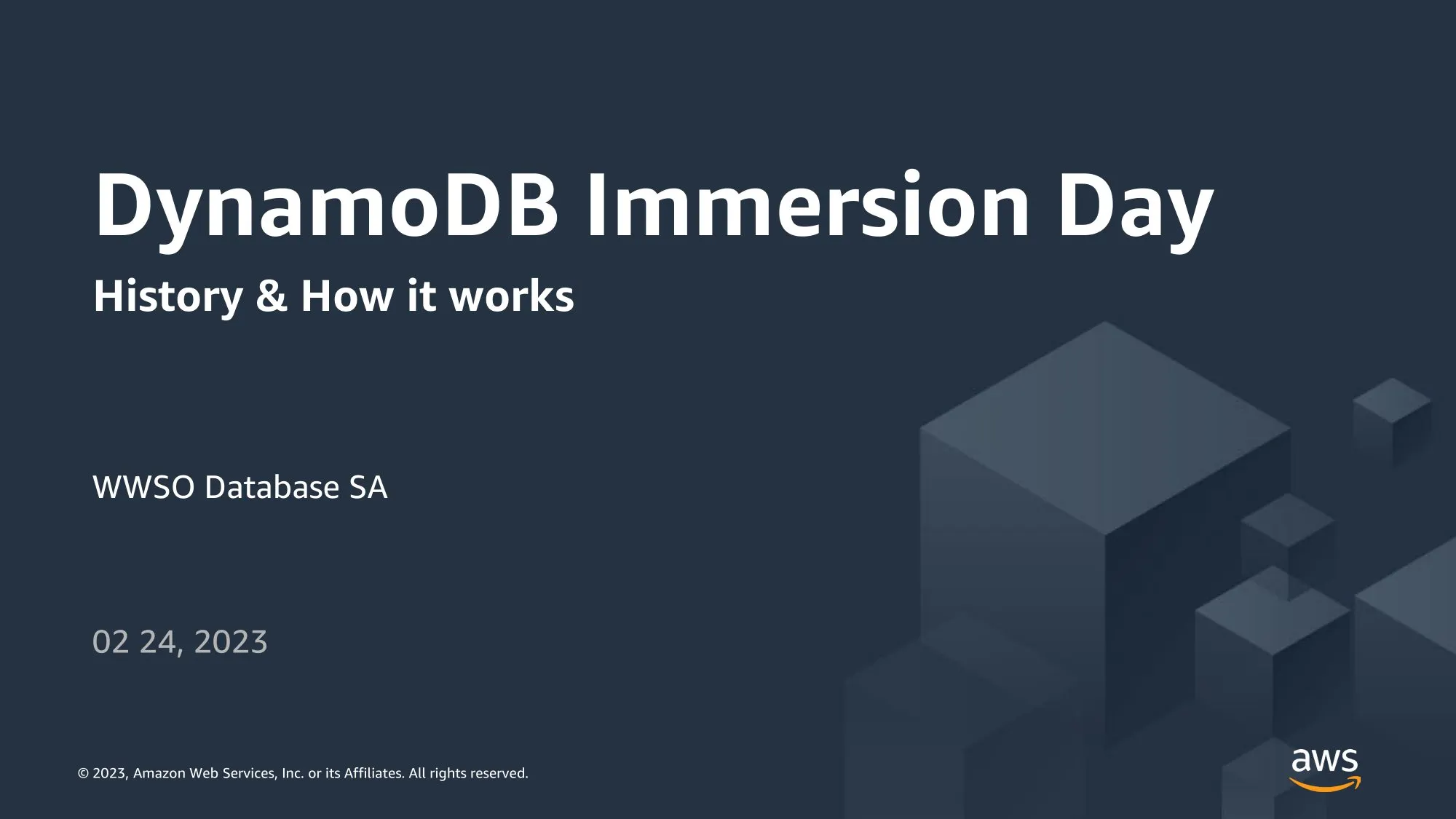 DynamoDB Immersion Day

History & How it works

WWSO Database SA

02 24, 2023

© 2023, Amazon Web Services, Inc. or its Affiliates. All rights reserved.

aws